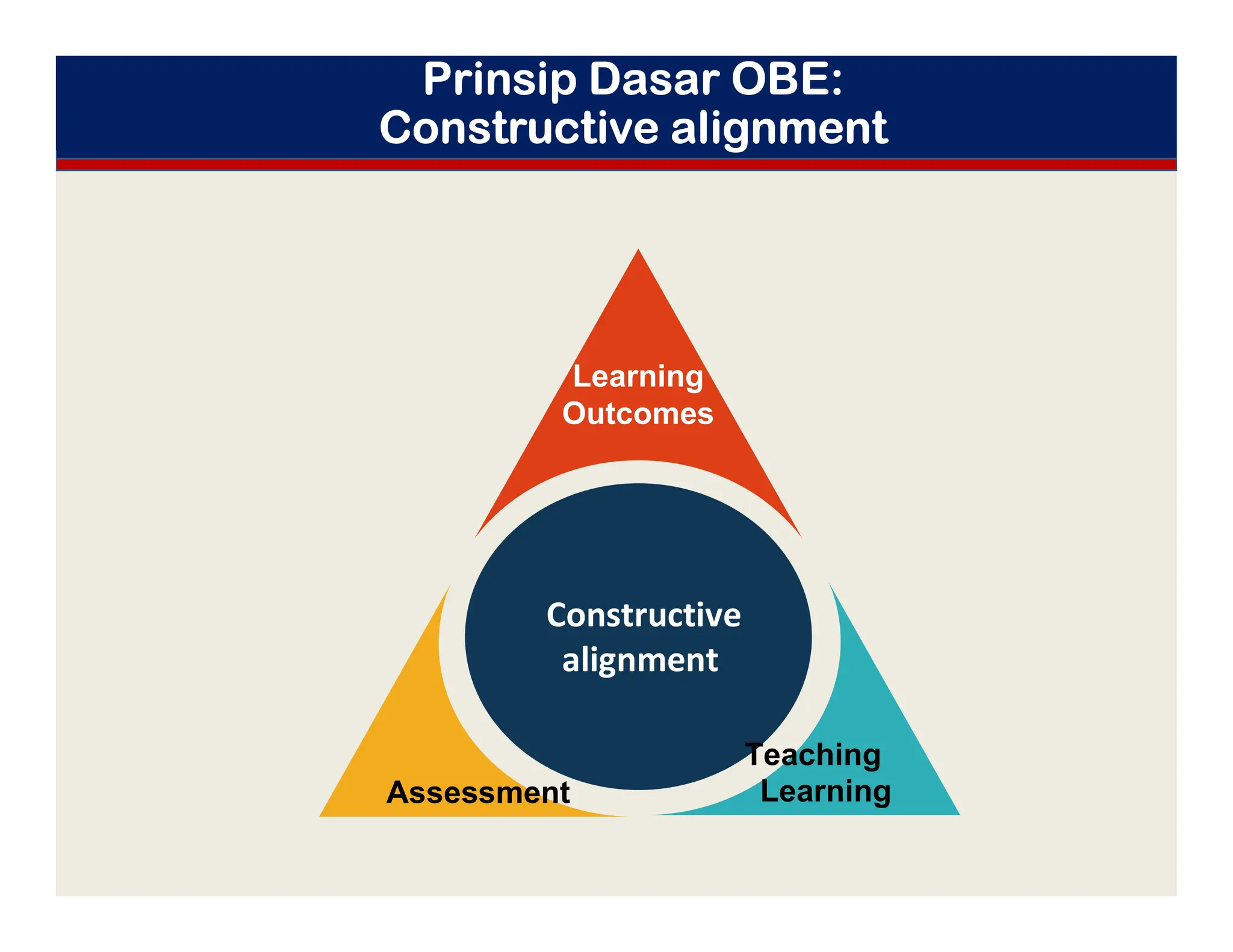 Prinsip Dasar OBE:
Constructive alignment

Learning Outcomes

Constructive alignment

Assessment

Teaching Learning